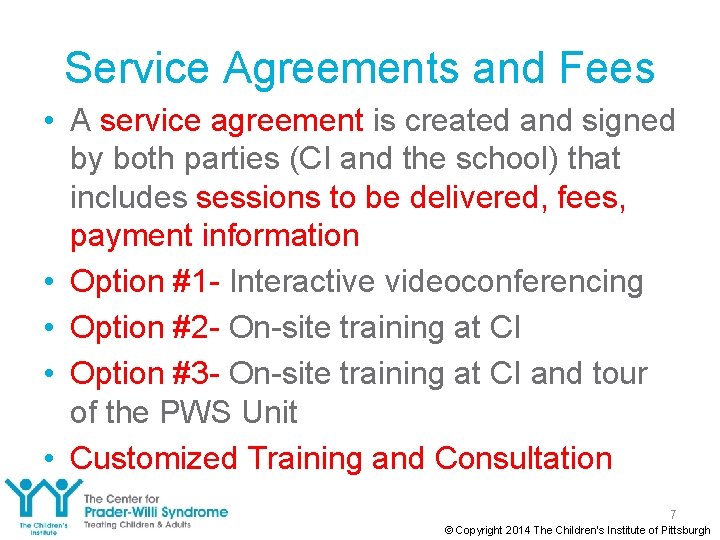 Service Agreements and Fees

• A service agreement is created and signed by both parties (CI and the school) that includes sessions to be delivered, fees, payment information

• Option #1- Interactive videoconferencing

• Option #2- On-site training at CI

• Option #3- On-site training at CI and tour of the PWS Unit

• Customized Training and Consultation

The Children's Institute

The Center for Prader-Willi Syndrome
Treating Children & Adults

7

© Copyright 2014 The Children's Institute of Pittsburgh